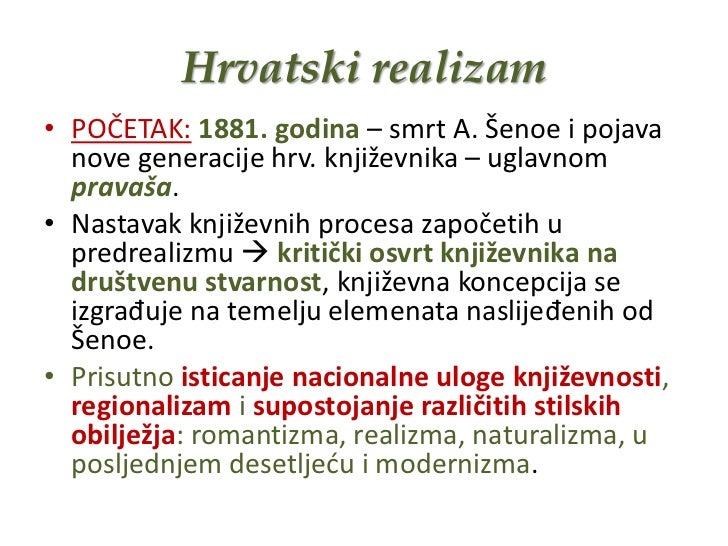 Hrvatski realizam

• POČETAK: 1881. godina – smrt A. Šenoe i pojava nove generacije hrv. književnika – uglavnom pravaša.

• Nastavak književnih procesa započetih u predrealizmu → kritički osvrt književnika na društvenu stvarnost, književna koncepcija se izgrađuje na temelju elemenata naslijeđenih od Šenoe.

• Prisutno isticanje nacionalne uloge književnosti, regionalizam i supostojanje različitih stilskih obilježja: romantizma, realizma, naturalizma, u posljednjem desetljeću i modernizma.